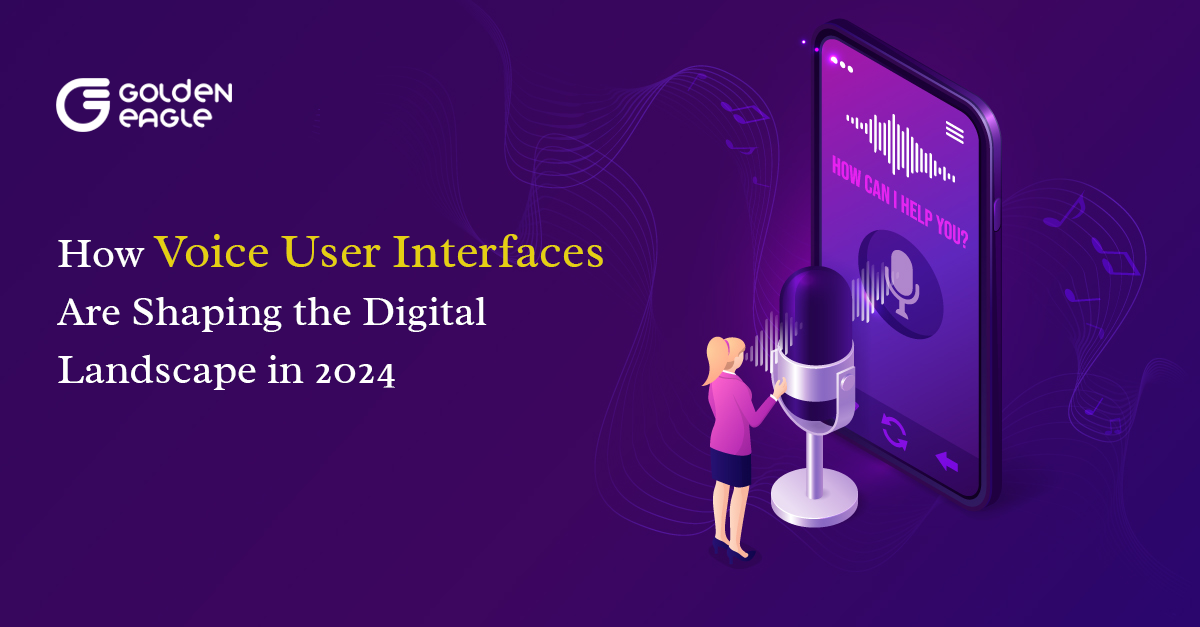 GOLDEN EAGLE

How Voice User Interfaces Are Shaping the Digital Landscape in 2024

HOW CAN I HELP YOU?